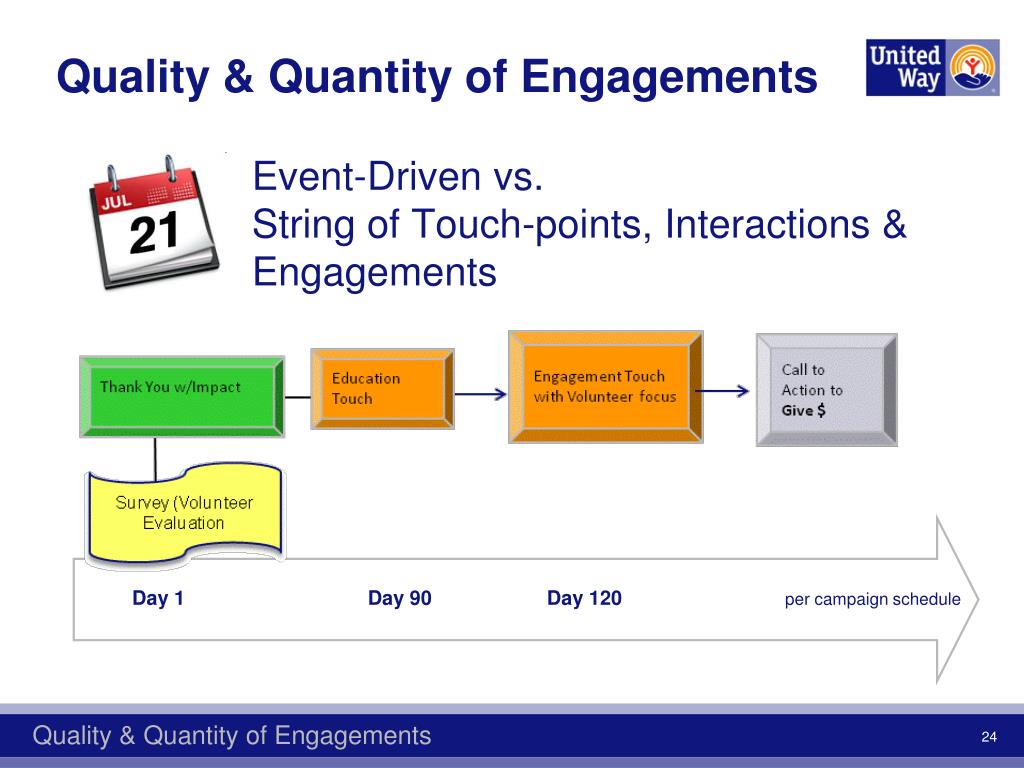 Quality & Quantity of Engagements

United Way

JUL
21

Event-Driven vs.
String of Touch-points, Interactions & Engagements

Thank You w/Impact

Education Touch

Engagement Touch with Volunteer focus

Call to Action to Give $

Survey (Volunteer Evaluation

Day 1

Day 90

Day 120

per campaign schedule

Quality & Quantity of Engagements

24